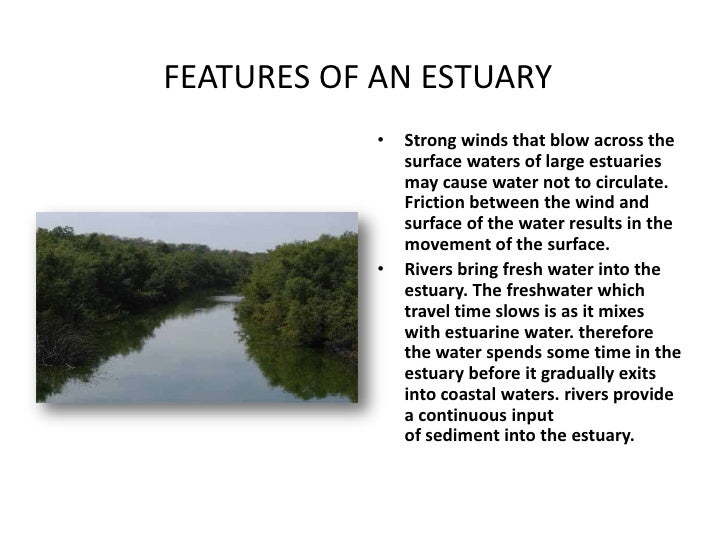 FEATURES OF AN ESTUARY

• Strong winds that blow across the surface waters of large estuaries may cause water not to circulate. Friction between the wind and surface of the water results in the movement of the surface.

• Rivers bring fresh water into the estuary. The freshwater which travel time slows is as it mixes with estuarine water. therefore the water spends some time in the estuary before it gradually exits into coastal waters. rivers provide a continuous input
of sediment into the estuary.